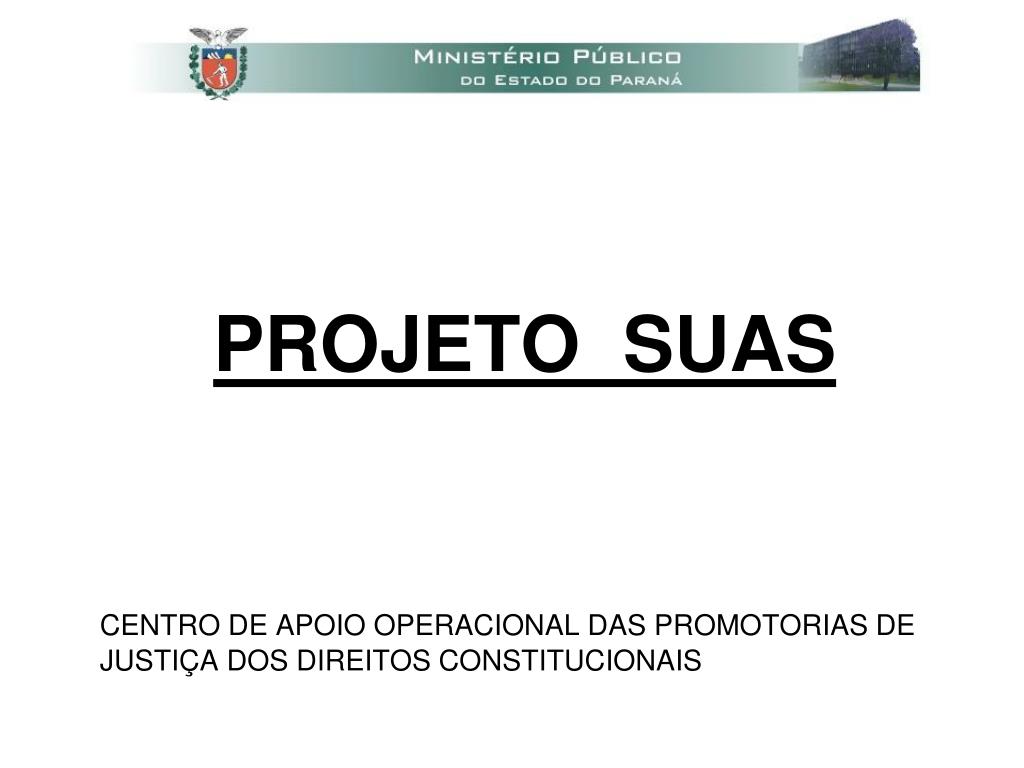 MINISTÉRIO PÚBLICO
DO ESTADO DO PARANÁ

PROJETO SUAS

CENTRO DE APOIO OPERACIONAL DAS PROMOTORIAS DE JUSTIÇA DOS DIREITOS CONSTITUCIONAIS